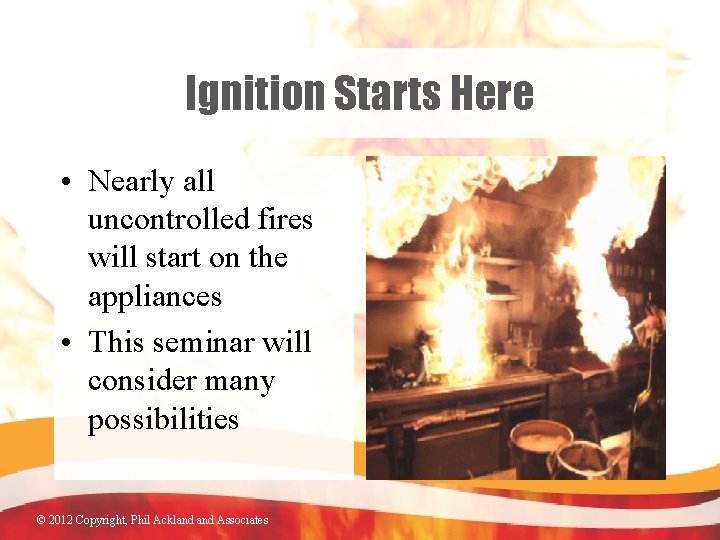 Ignition Starts Here

• Nearly all uncontrolled fires will start on the appliances
• This seminar will consider many possibilities

© 2012 Copyright, Phil Ackland and Associates